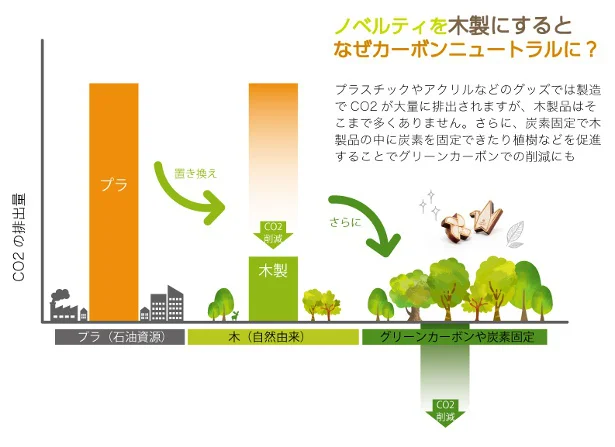 ノベルティを木製にすると
なぜカーボンニュートラルに？

プラスチックやアクリルなどのグッズでは製造でCO2が大量に排出されますが、木製品はそこまで多くありません。さらに、炭素固定で木製品の中に炭素を固定できたり植樹などを促進することでグリーンカーボンでの削減にも

CO2の排出量

プラ

置き換え

CO2
削減

木製

さらに

プラ（石油資源）

木（自然由来）

グリーンカーボンや炭素固定

CO2
削減